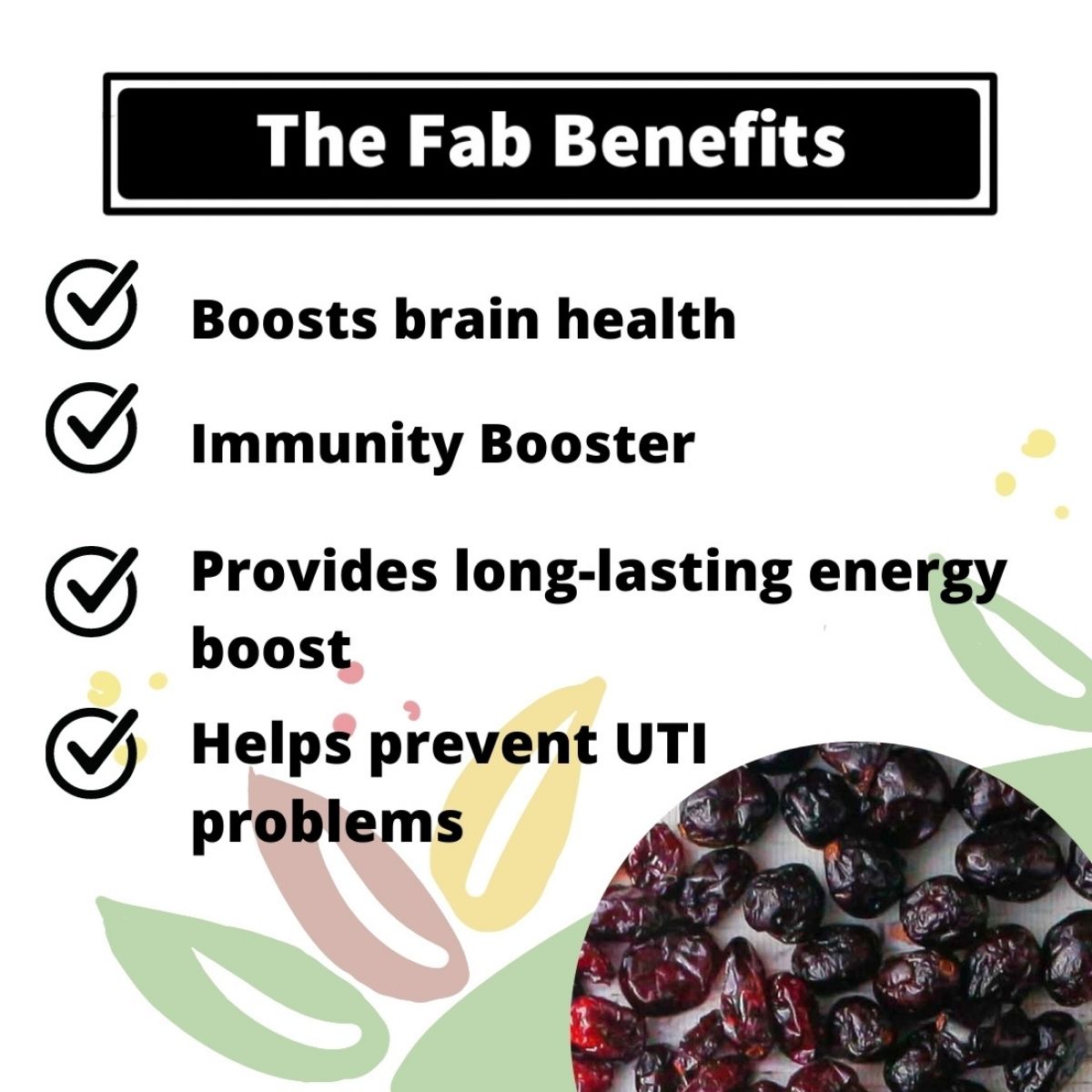 The Fab Benefits

Boosts brain health

Immunity Booster

Provides long-lasting energy boost

Helps prevent UTI problems